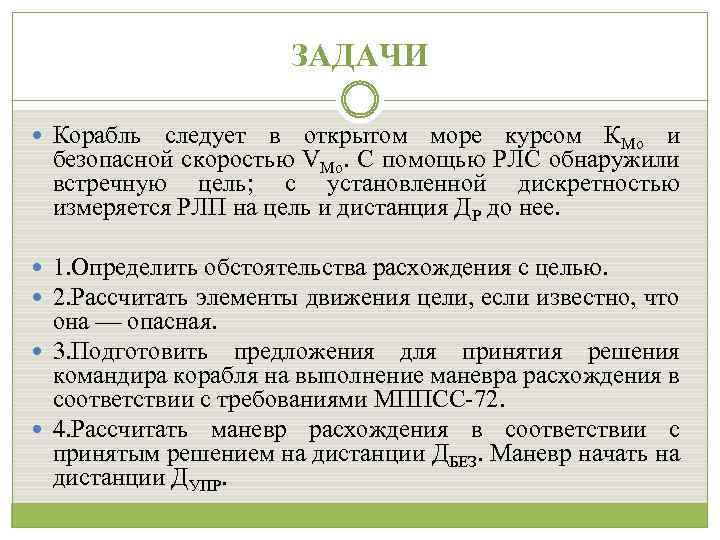 ЗАДАЧИ

Корабль следует в открытом море курсом $К_{Мо}$ и безопасной скоростью $V_{Мо}$. С помощью РЛС обнаружили встречную цель; с установленной дискретностью измеряется РЛП на цель и дистанция $Д_Р$ до нее.

1.Определить обстоятельства расхождения с целью.

2.Рассчитать элементы движения цели, если известно, что она — опасная.

3.Подготовить предложения для принятия решения командира корабля на выполнение маневра расхождения в соответствии с требованиями МППСС-72.

4.Рассчитать маневр расхождения в соответствии с принятым решением на дистанции $Д_{БЕЗ}$. Маневр начать на дистанции $Д_{УПР}$.